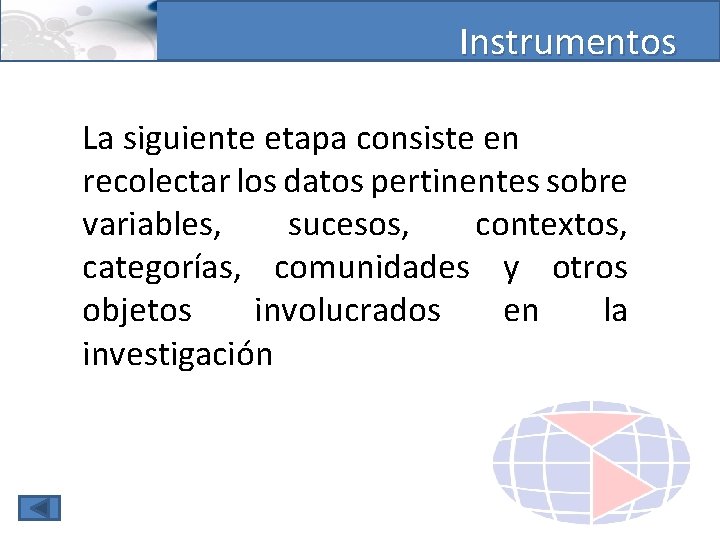 Instrumentos

La siguiente etapa consiste en recolectar los datos pertinentes sobre variables, sucesos, contextos, categorías, comunidades y otros objetos involucrados en la investigación